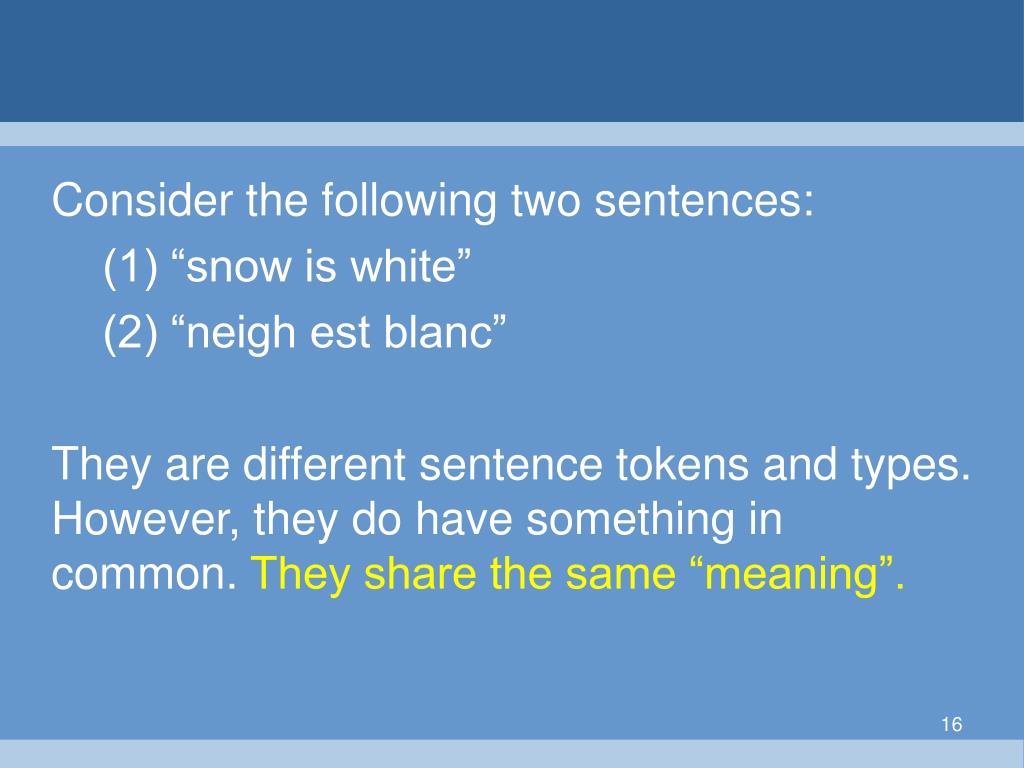 Consider the following two sentences:

(1) “snow is white”

(2) “neigh est blanc”

They are different sentence tokens and types. However, they do have something in common. They share the same “meaning”.

16